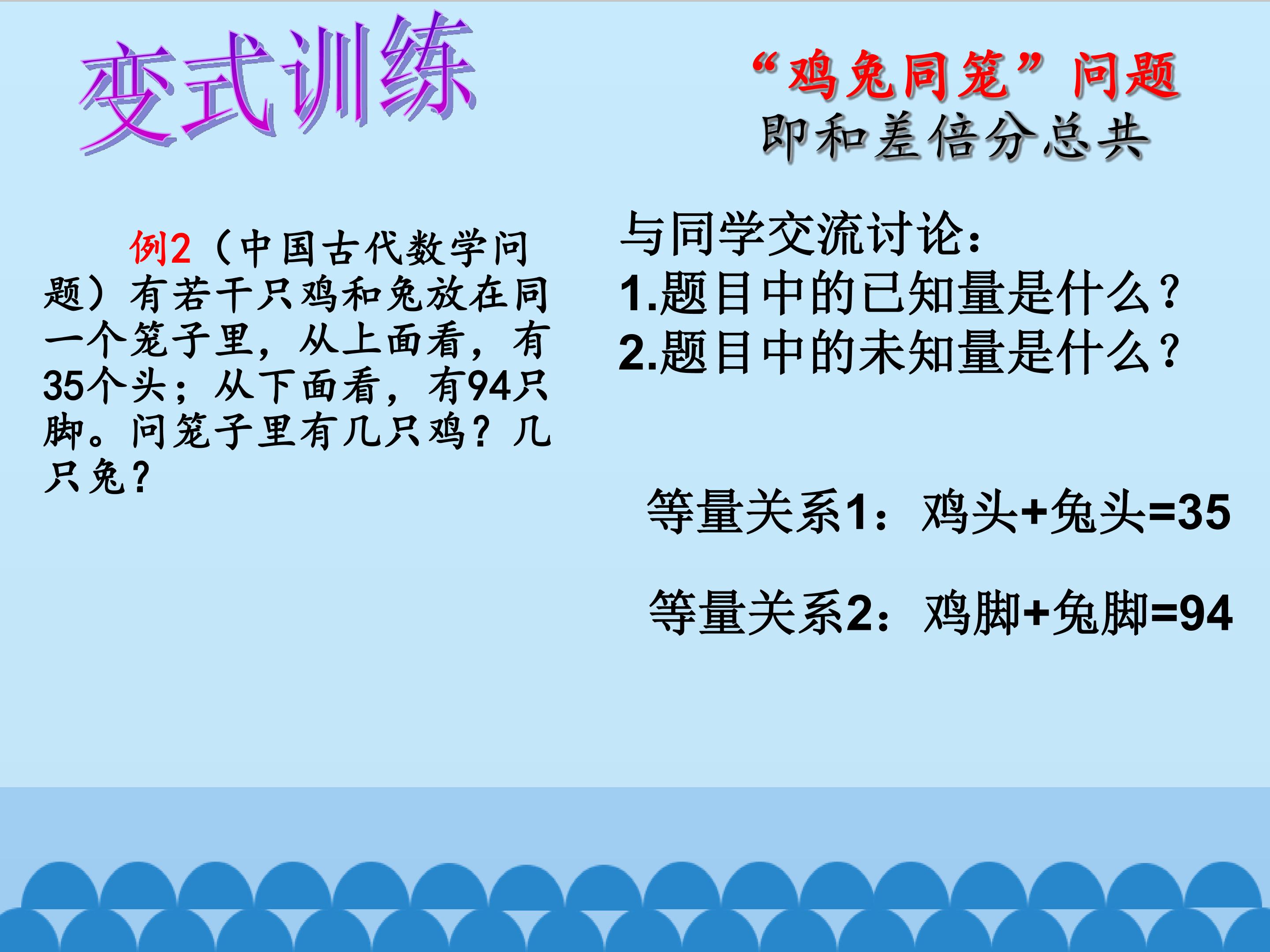 变式训练

“鸡兔同笼”问题
即和差倍分总共

例2（中国古代数学问题）有若干只鸡和兔放在同一个笼子里，从上面看，有35个头；从下面看，有94只脚。问笼子里有几只鸡？几只兔？

与同学交流讨论：
1.题目中的已知量是什么？
2.题目中的未知量是什么？

等量关系1：鸡头+兔头=35

等量关系2：鸡脚+兔脚=94